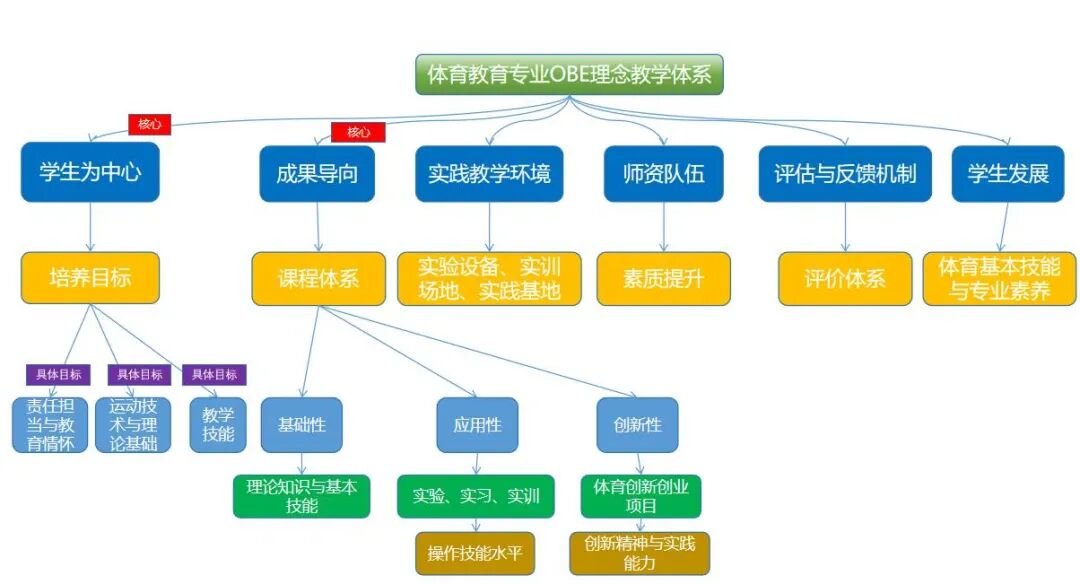 体育教育专业OBE理念教学体系

核心

核心

学生为中心

成果导向

实践教学环境

师资队伍

评估与反馈机制

学生发展

培养目标

课程体系

实验设备、实训场地、实践基地

素质提升

评价体系

体育基本技能与专业素养

具体目标

具体目标

具体目标

责任担当与教育情怀

运动技术与理论基础

教学技能

基础性

应用性

创新性

理论知识与基本技能

实验、实习、实训

体育创新创业项目

操作技能水平

创新精神与实践能力